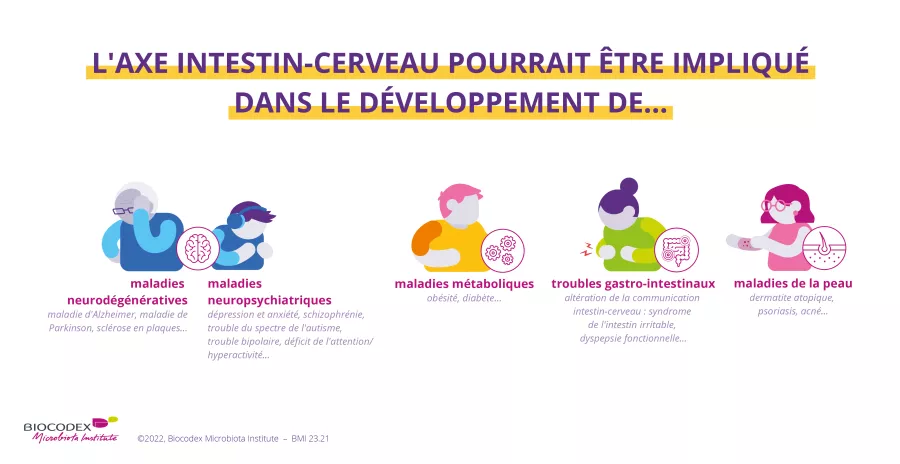 L'AXE INTESTIN-CERVEAU POURRAIT ÊTRE IMPLIQUÉ DANS LE DÉVELOPPEMENT DE...

maladies neurodégénératives
maladie d'Alzheimer, maladie de Parkinson, sclérose en plaques...

maladies neuropsychiatriques
dépression et anxiété, schizophrénie, trouble du spectre de l'autisme, trouble bipolaire, déficit de l'attention/ hyperactivité...

maladies métaboliques
obésité, diabète...

troubles gastro-intestinaux
altération de la communication intestin-cerveau : syndrome de l'intestin irritable, dyspepsie fonctionnelle...

maladies de la peau
dermatite atopique, psoriasis, acné...

BIOCODEX Microbiota Institute

©2022, Biocodex Microbiota Institute – BMI 23.21